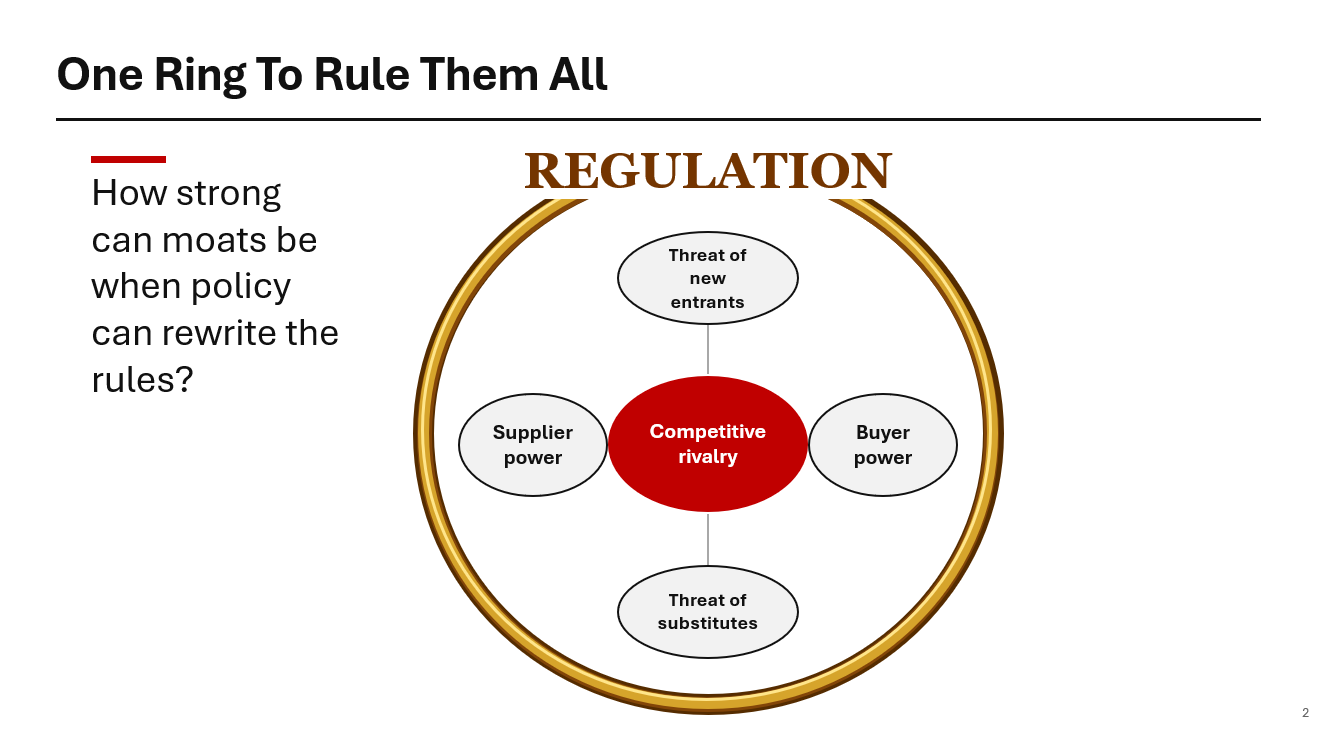 One Ring To Rule Them All

How strong can moats be when policy can rewrite the rules?

REGULATION

Threat of new entrants

Supplier power

Competitive rivalry

Buyer power

Threat of substitutes

2